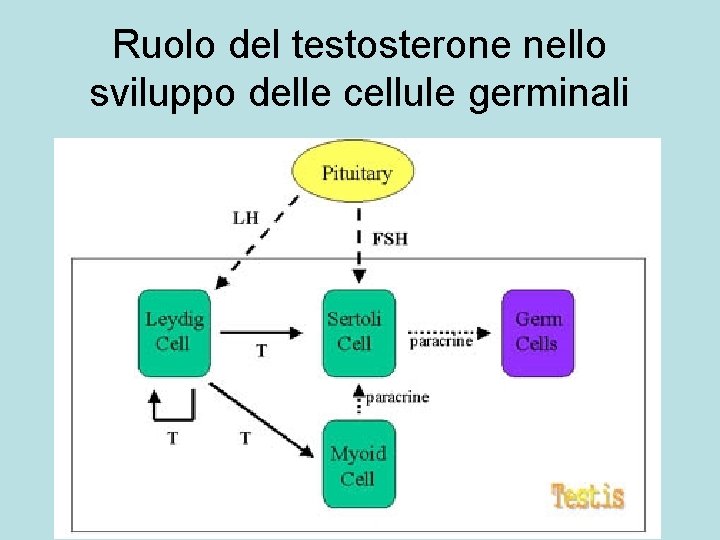 Ruolo del testosterone nello sviluppo delle cellule germinali

Pituitary

LH

FSH

Leydig Cell

T

Sertoli Cell

paracrine

Germ Cells

paracrine

T

T

Myoid Cell

Testis